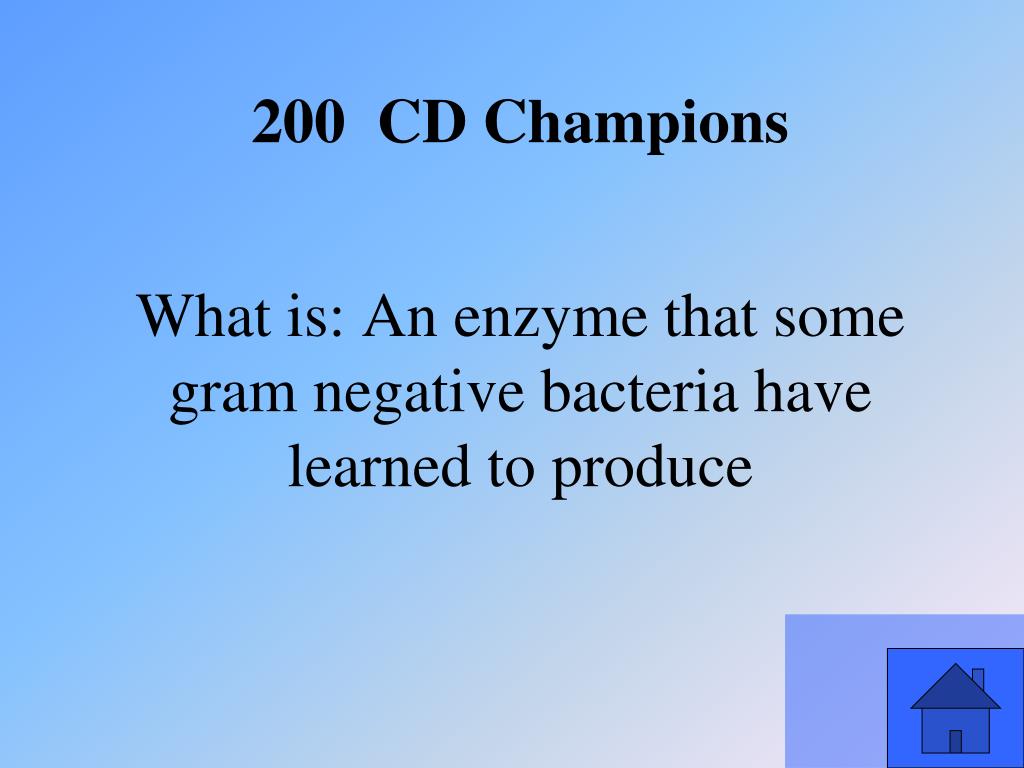 200  CD Champions

What is: An enzyme that some gram negative bacteria have learned to produce